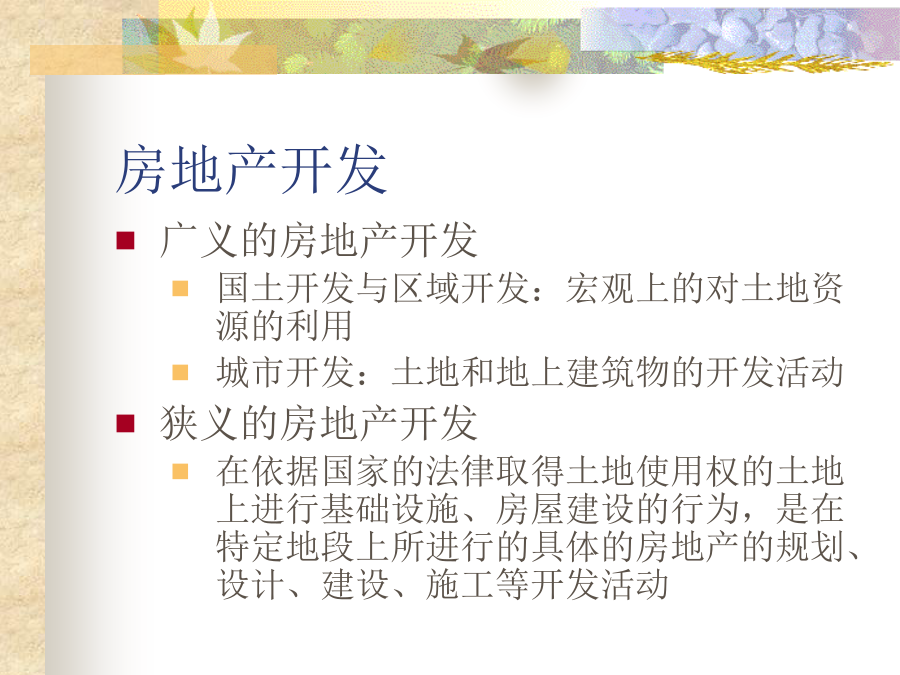 房地产开发

广义的房地产开发

国土开发与区域开发：宏观上的对土地资源的利用

城市开发：土地和地上建筑物的开发活动

狭义的房地产开发

在依据国家的法律取得土地使用权的土地上进行基础设施、房屋建设的行为，是在特定地段上所进行的具体的房地产的规划、设计、建设、施工等开发活动